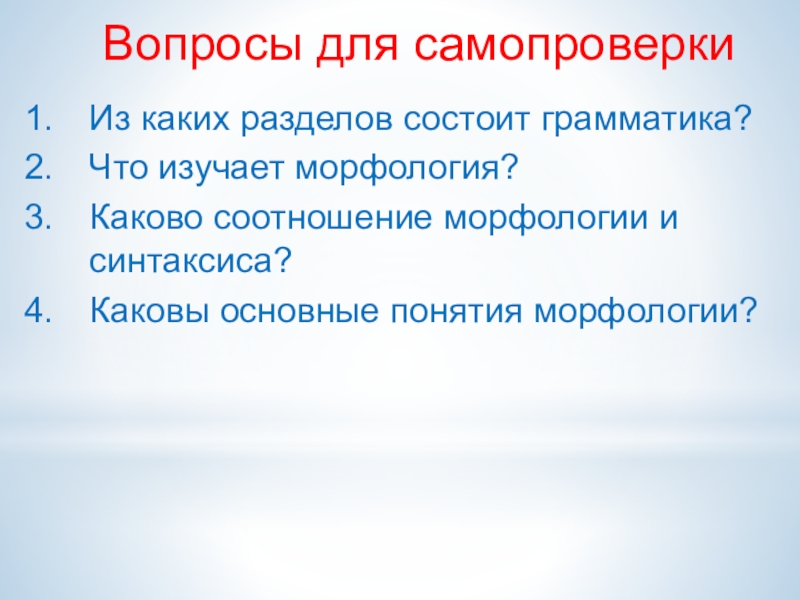 Вопросы для самопроверки

1. Из каких разделов состоит грамматика?
2. Что изучает морфология?
3. Каково соотношение морфологии и синтаксиса?
4. Каковы основные понятия морфологии?